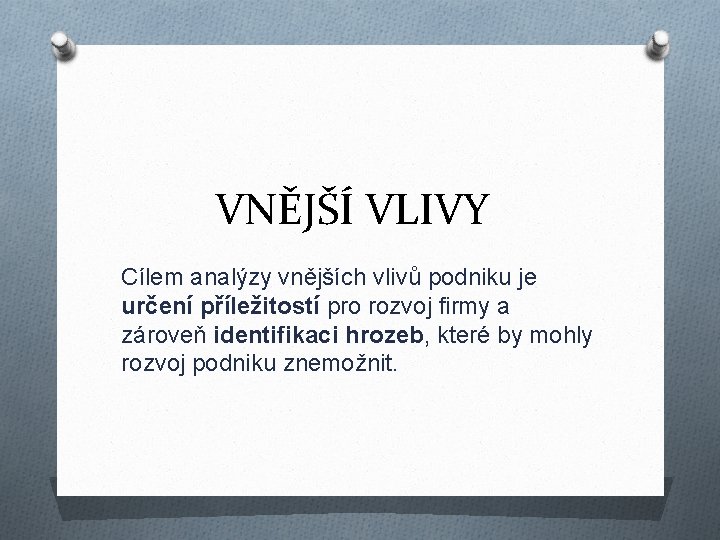 VNĚJŠÍ VLIVY

Cílem analýzy vnějších vlivů podniku je určení příležitostí pro rozvoj firmy a zároveň identifikaci hrozeb, které by mohly rozvoj podniku znemožnit.